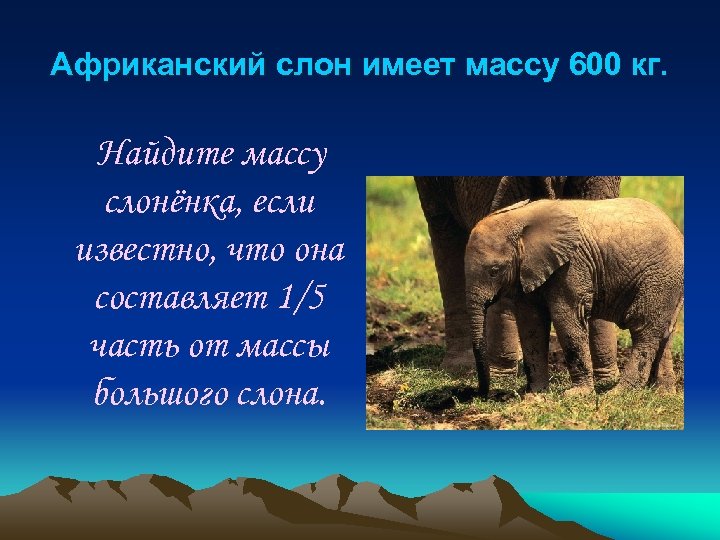 Африканский слон имеет массу 600 кг.

Найдите массу слонёнка, если известно, что она составляет 1/5 часть от массы большого слона.